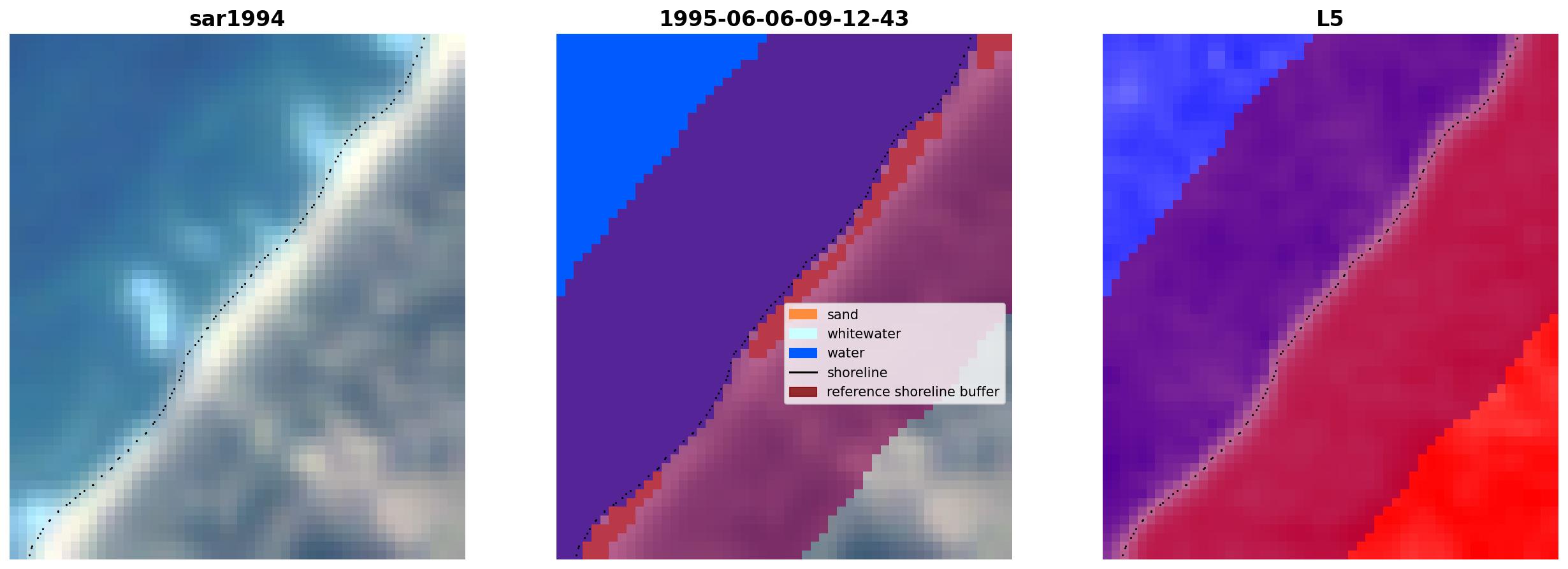 sar1994

1995-06-06-09-12-43

sand
whitewater
water
shoreline
reference shoreline buffer

L5